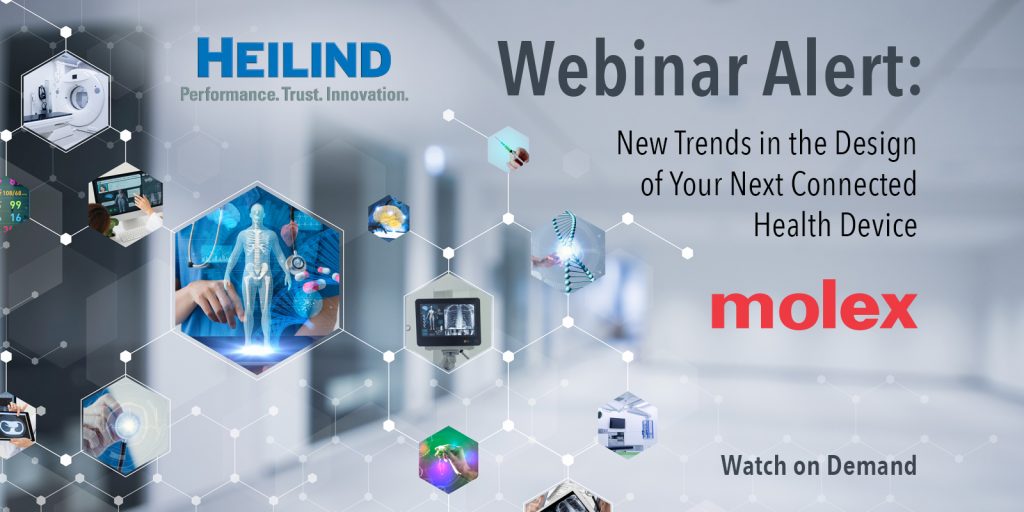 HEILIND
Performance. Trust. Innovation.

Webinar Alert:

New Trends in the Design of Your Next Connected Health Device

molex

Watch on Demand